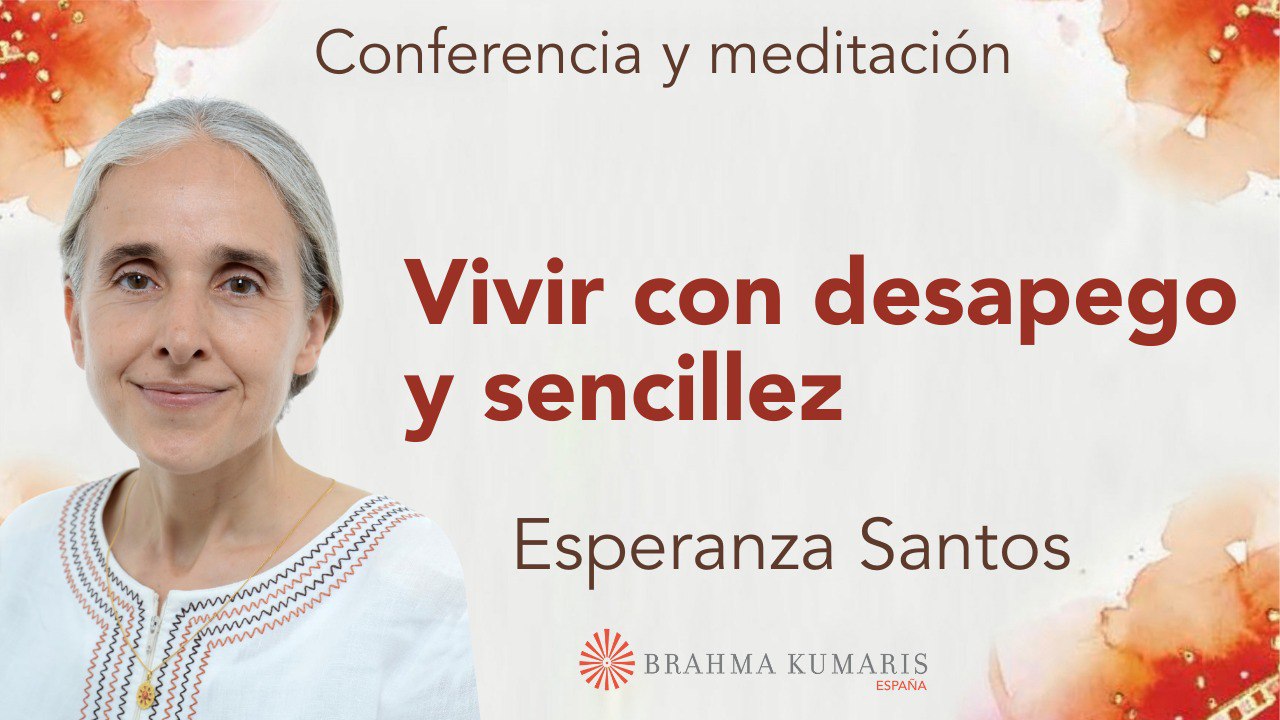 Conferencia y meditación

Vivir con desapego y sencillez

Esperanza Santos

BRAHMA KUMARIS
ESPAÑA